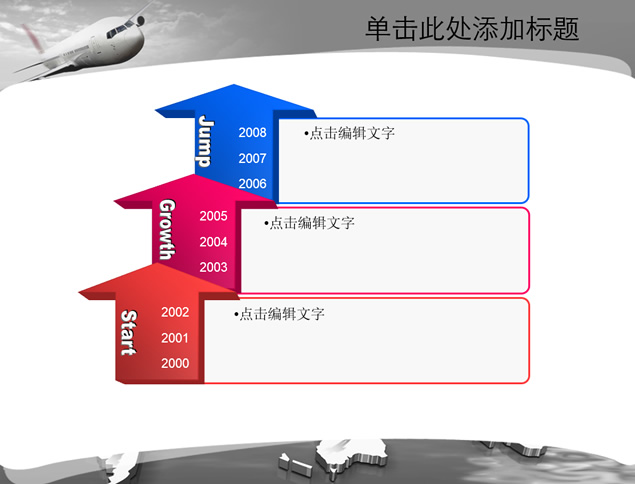 单击此处添加标题

Jump
2008
2007
2006
•点击编辑文字

Growth
2005
2004
2003
•点击编辑文字

Start
2002
2001
2000
•点击编辑文字